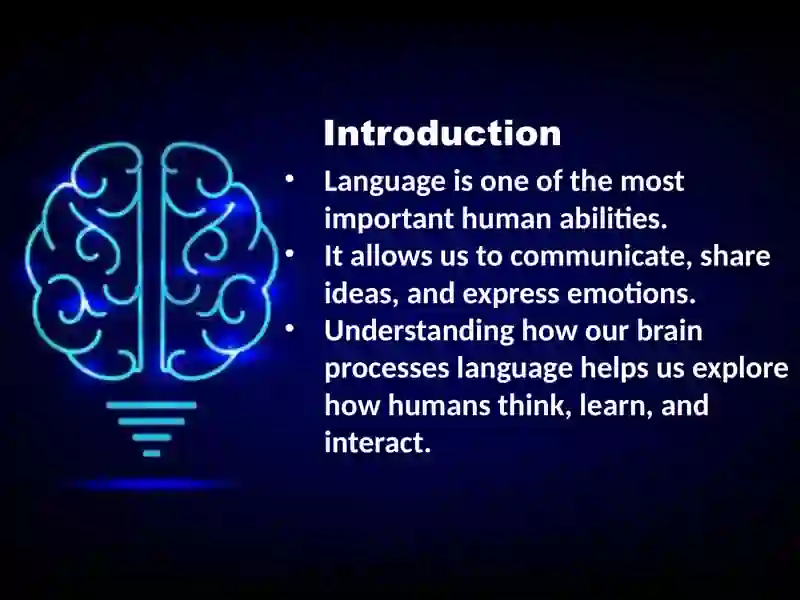 Introduction

• Language is one of the most important human abilities.
• It allows us to communicate, share ideas, and express emotions.
• Understanding how our brain processes language helps us explore how humans think, learn, and interact.